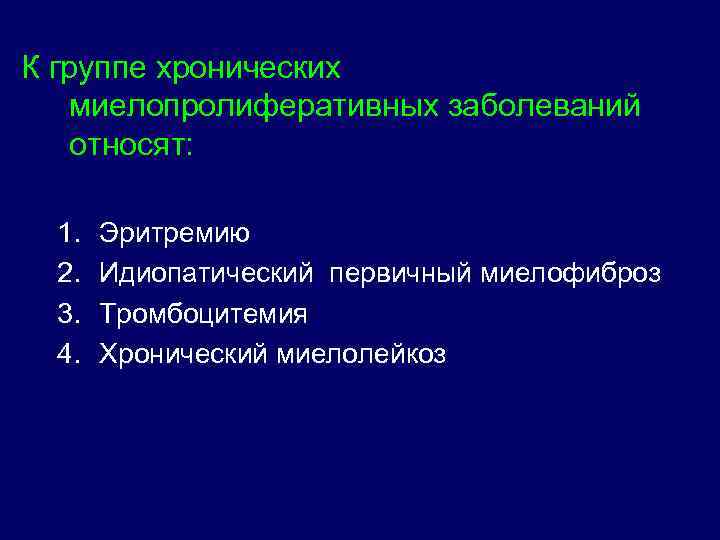 К группе хронических миелопролиферативных заболеваний относят:

1. Эритремию
2. Идиопатический  первичный миелофиброз
3. Тромбоцитемия
4. Хронический миелолейкоз